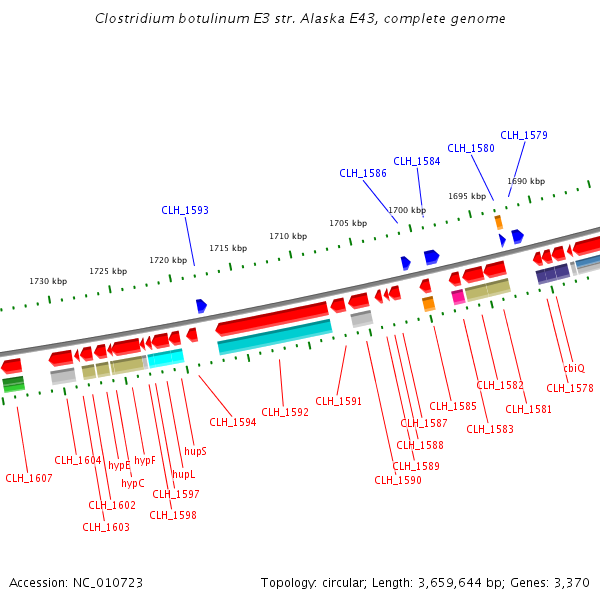 Clostridium botulinum E3 str. Alaska E43, complete genome

CLH_1579
CLH_1580
CLH_1584
CLH_1586
CLH_1593

1690 kbp
1695 kbp
1700 kbp
1705 kbp
1710 kbp
1715 kbp
1720 kbp
1725 kbp
1730 kbp

cbiQ
CLH_1578
CLH_1582
CLH_1581
CLH_1585
CLH_1583
CLH_1587
CLH_1588
CLH_1589
CLH_1590
CLH_1591
CLH_1592
CLH_1594
hupS
hupL
CLH_1597
CLH_1598
hypF
hypE
hypC
CLH_1604
CLH_1602
CLH_1603
CLH_1607

Accession: NC_010723

Topology: circular; Length: 3,659,644 bp; Genes: 3,370